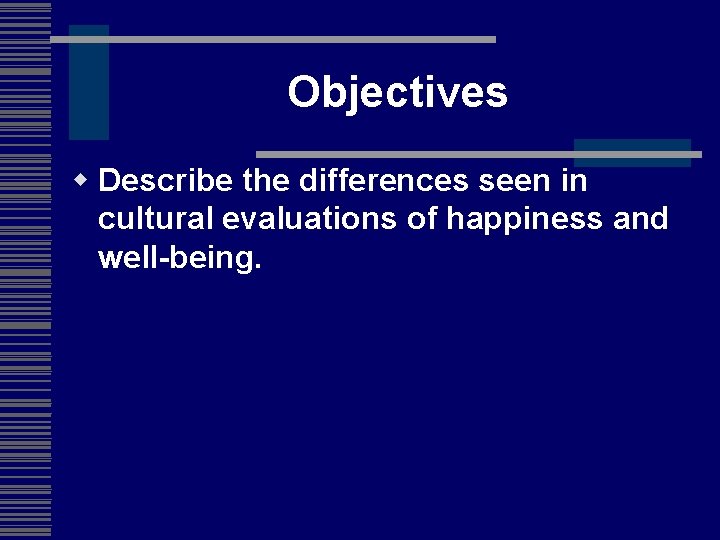 Objectives

Describe the differences seen in cultural evaluations of happiness and well-being.